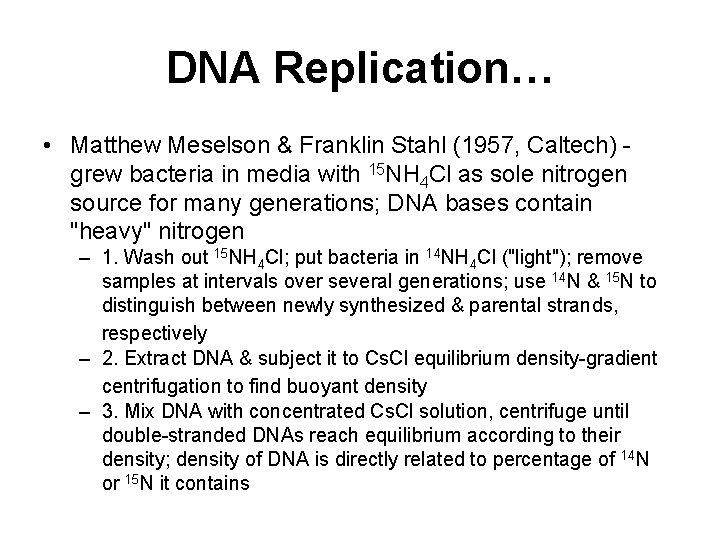 DNA Replication…

• Matthew Meselson & Franklin Stahl (1957, Caltech) - grew bacteria in media with $^{15}NH_4Cl$ as sole nitrogen source for many generations; DNA bases contain "heavy" nitrogen

– 1. Wash out $^{15}NH_4Cl$; put bacteria in $^{14}NH_4Cl$ ("light"); remove samples at intervals over several generations; use $^{14}N$ & $^{15}N$ to distinguish between newly synthesized & parental strands, respectively

– 2. Extract DNA & subject it to CsCl equilibrium density-gradient centrifugation to find buoyant density

– 3. Mix DNA with concentrated CsCl solution, centrifuge until double-stranded DNAs reach equilibrium according to their density; density of DNA is directly related to percentage of $^{14}N$ or $^{15}N$ it contains